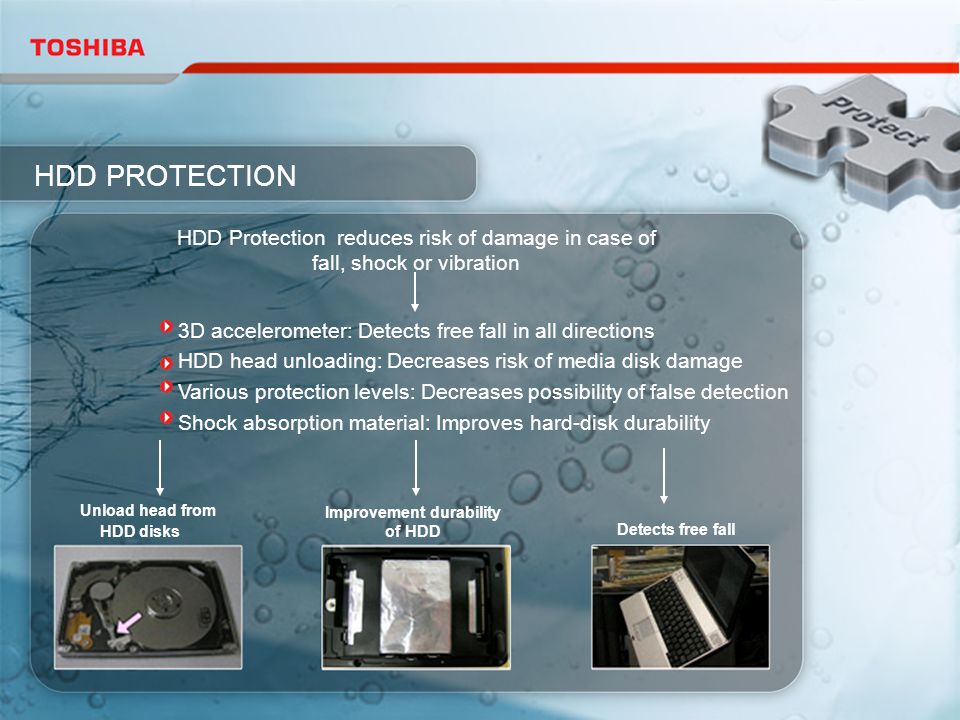 TOSHIBA

Protect

HDD PROTECTION

HDD Protection reduces risk of damage in case of fall, shock or vibration

3D accelerometer: Detects free fall in all directions

HDD head unloading: Decreases risk of media disk damage

Various protection levels: Decreases possibility of false detection

Shock absorption material: Improves hard-disk durability

Unload head from HDD disks

Improvement durability of HDD

Detects free fall